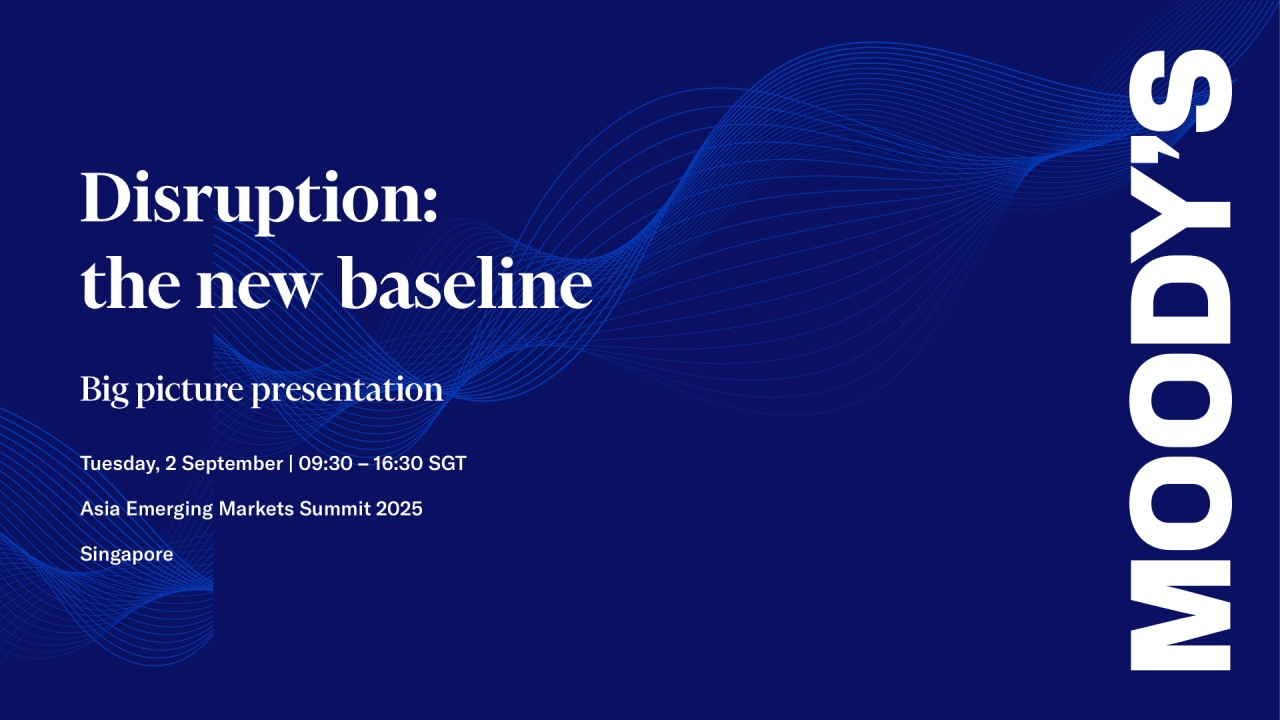 Disruption: the new baseline

Big picture presentation

Tuesday, 2 September | 09:30 – 16:30 SGT

Asia Emerging Markets Summit 2025

Singapore

MOODY'S